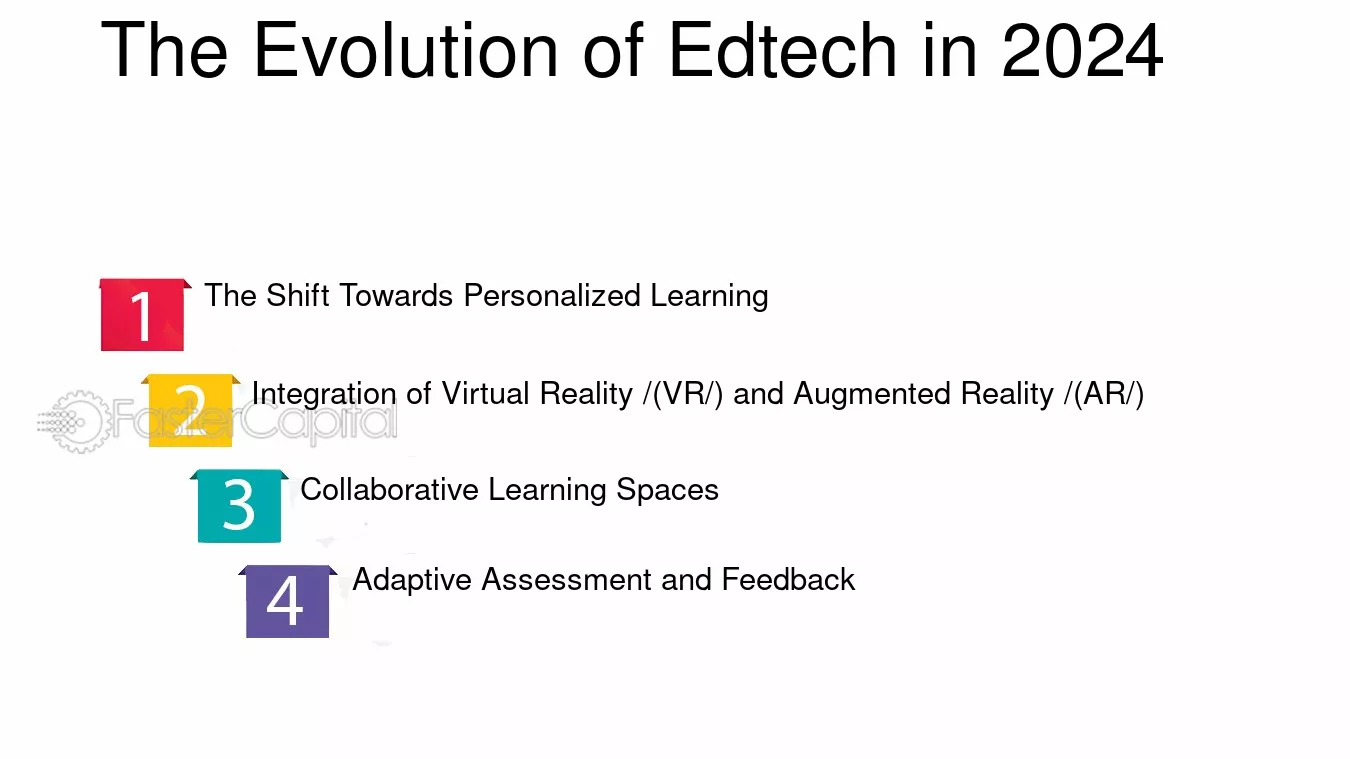 The Evolution of Edtech in 2024

1 The Shift Towards Personalized Learning

2 Integration of Virtual Reality /(VR/) and Augmented Reality /(AR/)

FasterCapital

3 Collaborative Learning Spaces

4 Adaptive Assessment and Feedback